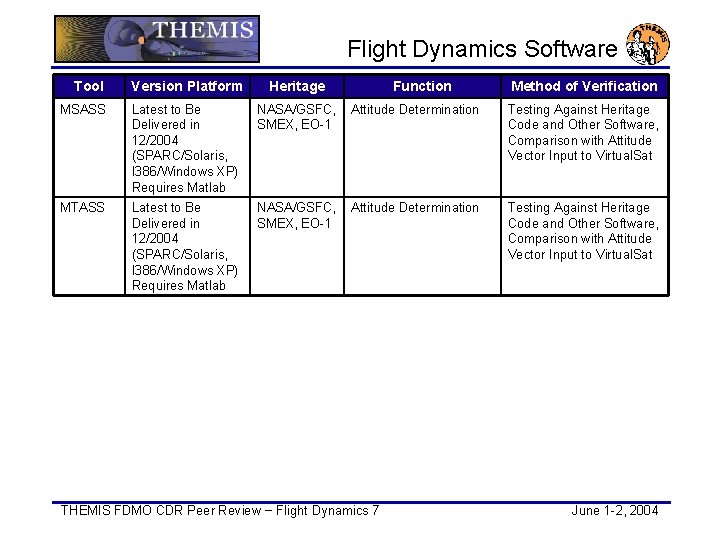 THEMIS

Flight Dynamics Software

THEMIS

| Tool | Version Platform | Heritage | Function | Method of Verification |
|---|---|---|---|---|
| MSASS | Latest to Be Delivered in 12/2004 (SPARC/Solaris, I386/Windows XP) Requires Matlab | NASA/GSFC, SMEX, EO-1 | Attitude Determination | Testing Against Heritage Code and Other Software, Comparison with Attitude Vector Input to VirtualSat |
| MTASS | Latest to Be Delivered in 12/2004 (SPARC/Solaris, I386/Windows XP) Requires Matlab | NASA/GSFC, SMEX, EO-1 | Attitude Determination | Testing Against Heritage Code and Other Software, Comparison with Attitude Vector Input to VirtualSat |

THEMIS FDMO CDR Peer Review – Flight Dynamics 7

June 1-2, 2004